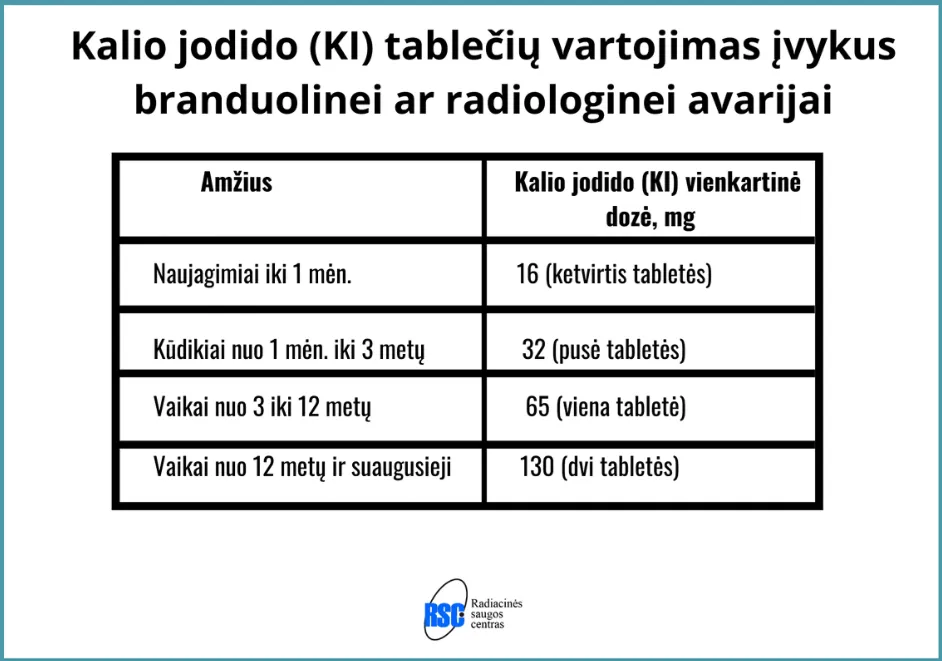 Kalio jodido (KI) tablečių vartojimas įvykus branduolinei ar radiologinei avarijai

| Amžius | Kalio jodido (KI) vienkartinė dozė, mg |
|---|---|
| Naujagimiai iki 1 mėn. | 16 (ketvirtis tabletės) |
| Kūdikiai nuo 1 mėn. iki 3 metų | 32 (pusė tabletės) |
| Vaikai nuo 3 iki 12 metų | 65 (viena tabletė) |
| Vaikai nuo 12 metų ir suaugusieji | 130 (dvi tabletės) |

RSC Radiacinės saugos centras